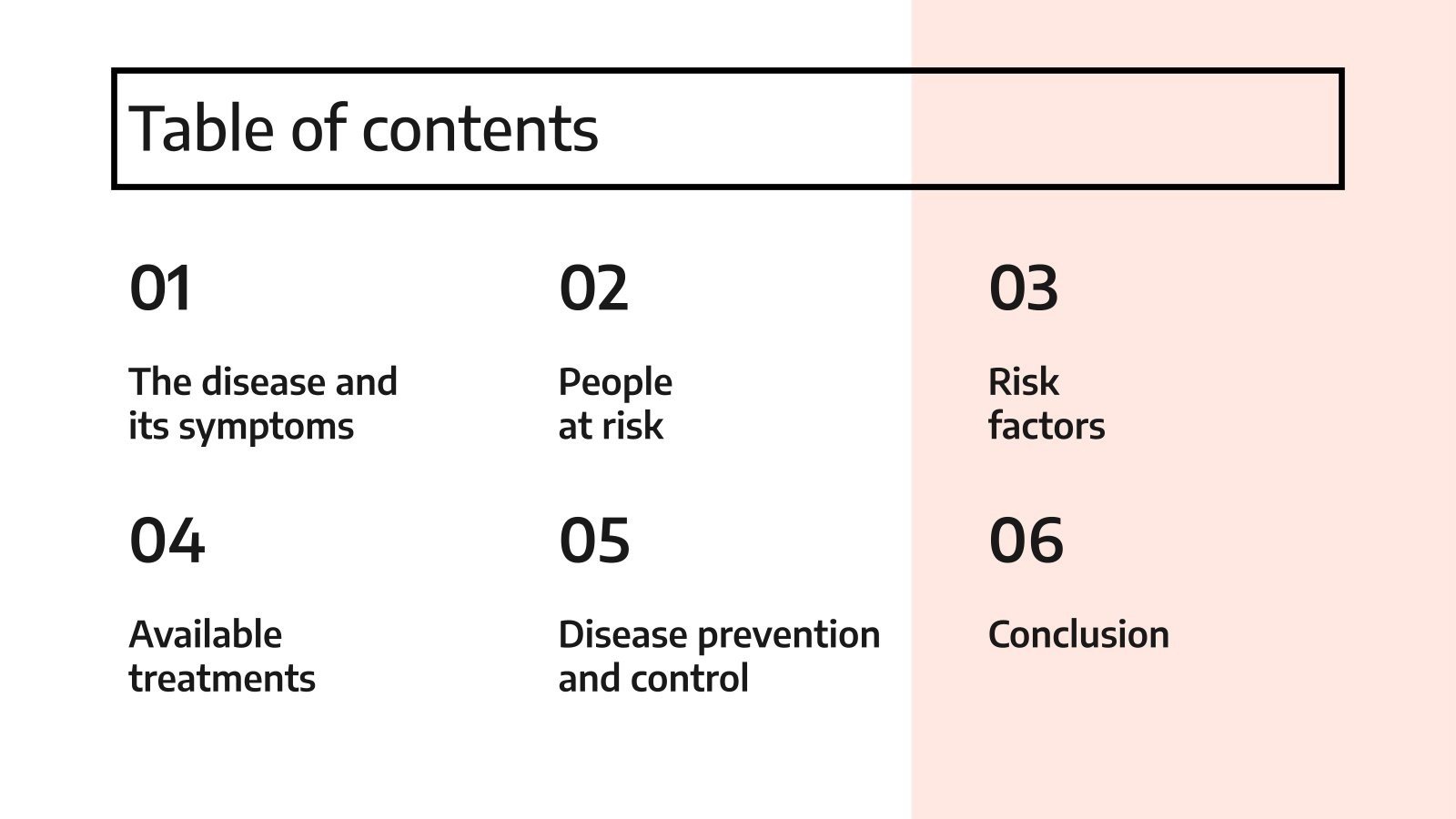 Table of contents

01

The disease and its symptoms

02

People at risk

03

Risk factors

04

Available treatments

05

Disease prevention and control

06

Conclusion